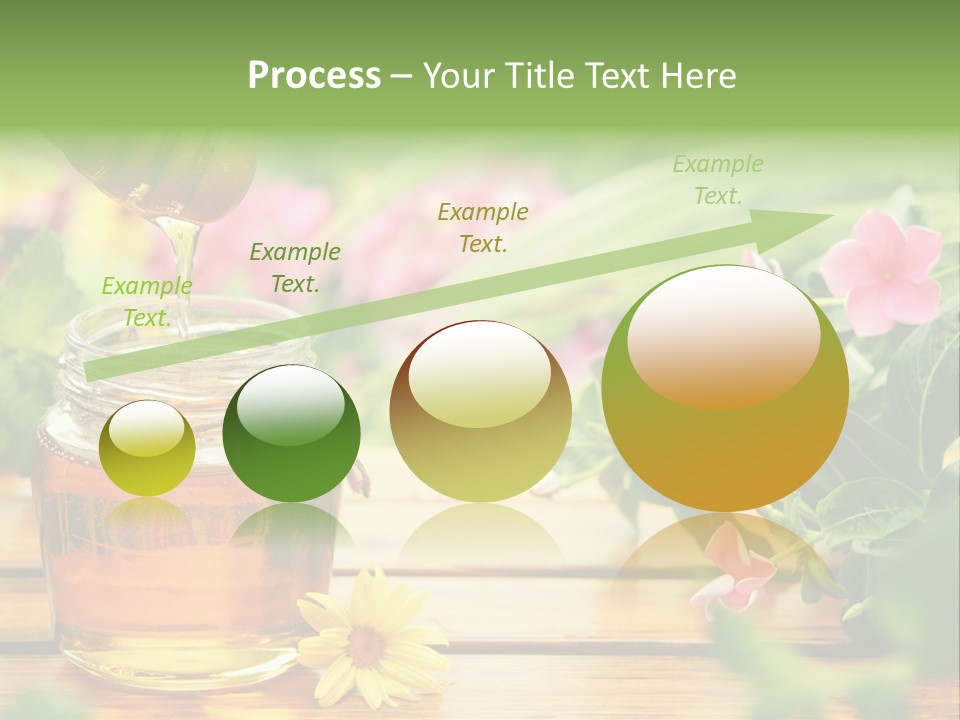 Process – Your Title Text Here

Example Text.

Example Text.

Example Text.

Example Text.